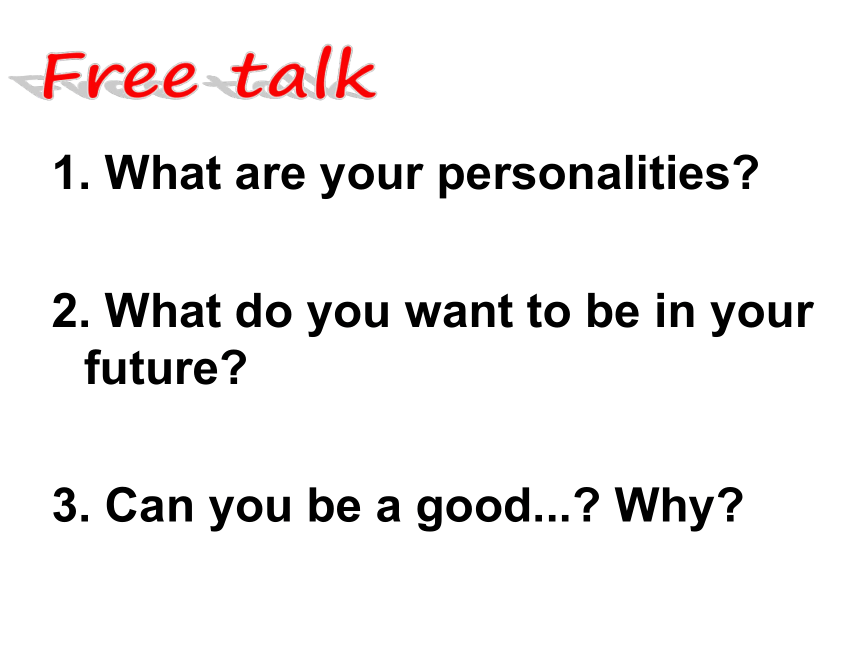 Free talk

1. What are your personalities?

2. What do you want to be in your future?

3. Can you be a good...? Why?